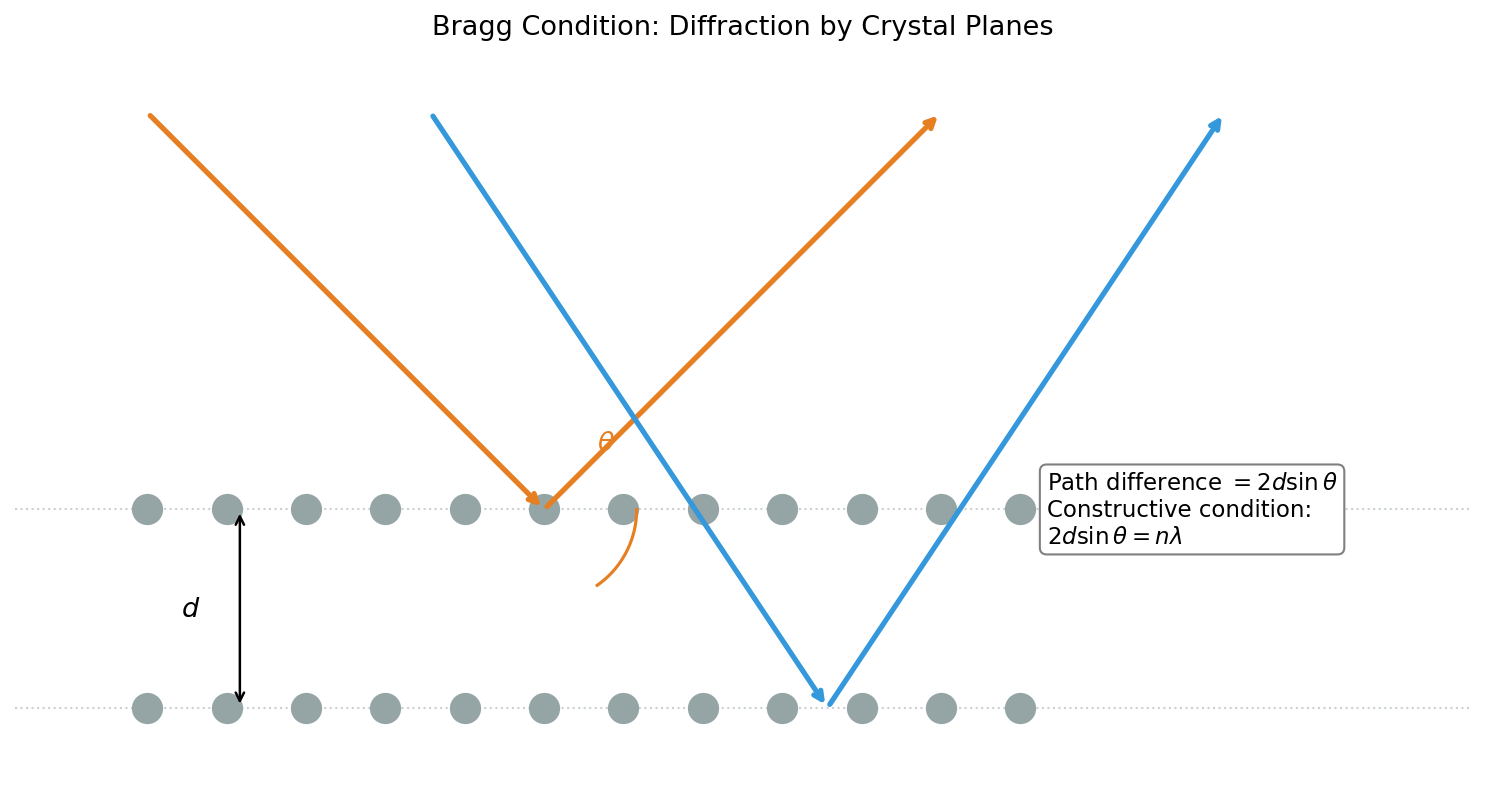 Bragg Condition: Diffraction by Crystal Planes

$\theta$

$d$

Path difference $= 2d \sin\theta$
Constructive condition:
$2d \sin\theta = n\lambda$